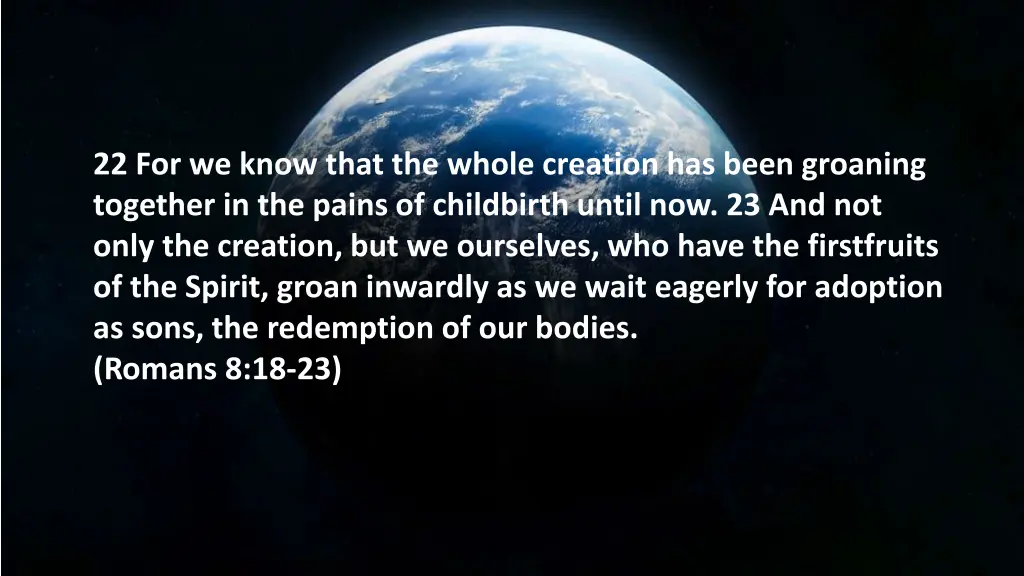 22 For we know that the whole creation has been groaning together in the pains of childbirth until now. 23 And not only the creation, but we ourselves, who have the firstfruits of the Spirit, groan inwardly as we wait eagerly for adoption as sons, the redemption of our bodies.
(Romans 8:18-23)